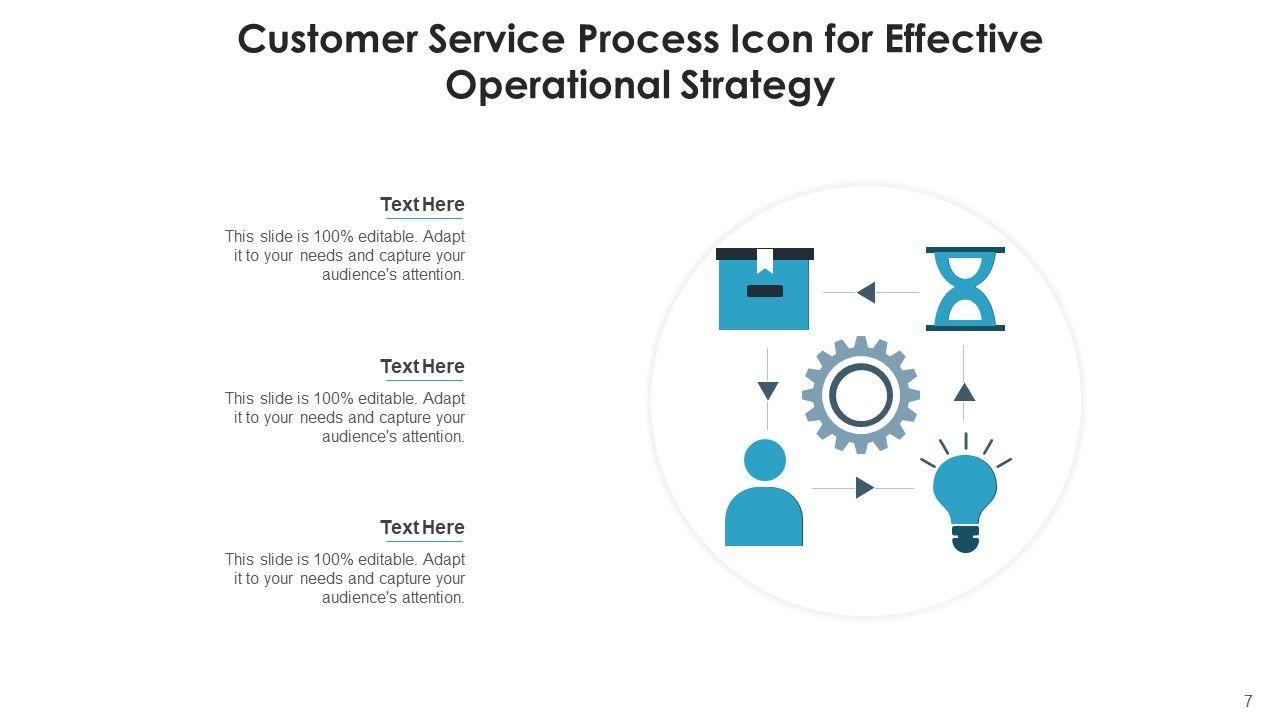 Customer Service Process Icon for Effective Operational Strategy

Text Here

This slide is 100% editable. Adapt it to your needs and capture your audience's attention.

Text Here

This slide is 100% editable. Adapt it to your needs and capture your audience's attention.

Text Here

This slide is 100% editable. Adapt it to your needs and capture your audience's attention.

7